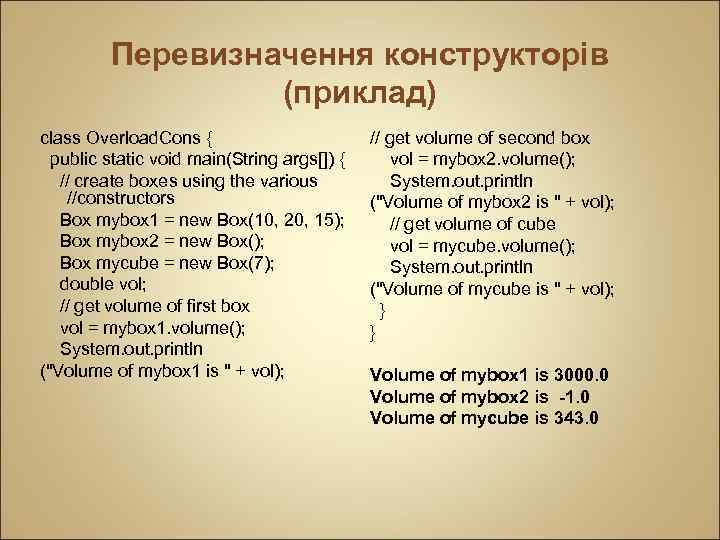 Перевизначення конструкторів (приклад)

class OverloadCons {
public static void main(String args[]) {
// create boxes using the various
//constructors
Box mybox1 = new Box(10, 20, 15);
Box mybox2 = new Box();
Box mycube = new Box(7);
double vol;
// get volume of first box
vol = mybox1.volume();
System.out.println
("Volume of mybox1 is " + vol);

// get volume of second box
vol = mybox2.volume();
System.out.println
("Volume of mybox2 is " + vol);
// get volume of cube
vol = mycube.volume();
System.out.println
("Volume of mycube is " + vol);
}
}

Volume of mybox1 is 3000.0
Volume of mybox2 is -1.0
Volume of mycube is 343.0